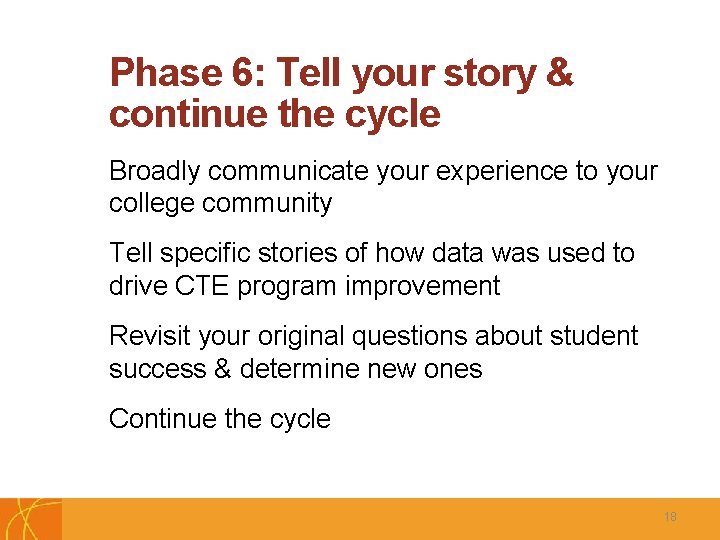 Phase 6: Tell your story & continue the cycle

Broadly communicate your experience to your college community

Tell specific stories of how data was used to drive CTE program improvement

Revisit your original questions about student success & determine new ones

Continue the cycle

18